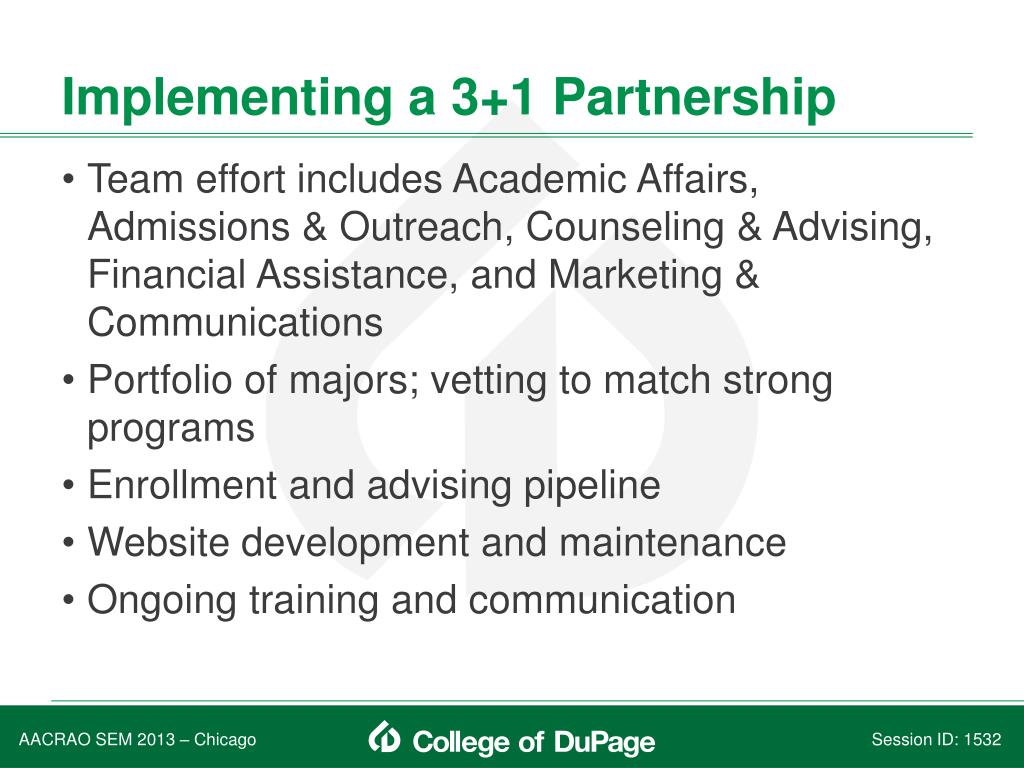 Implementing a 3+1 Partnership

• Team effort includes Academic Affairs, Admissions & Outreach, Counseling & Advising, Financial Assistance, and Marketing & Communications
• Portfolio of majors; vetting to match strong programs
• Enrollment and advising pipeline
• Website development and maintenance
• Ongoing training and communication

AACRAO SEM 2013 – Chicago

College of DuPage

Session ID: 1532